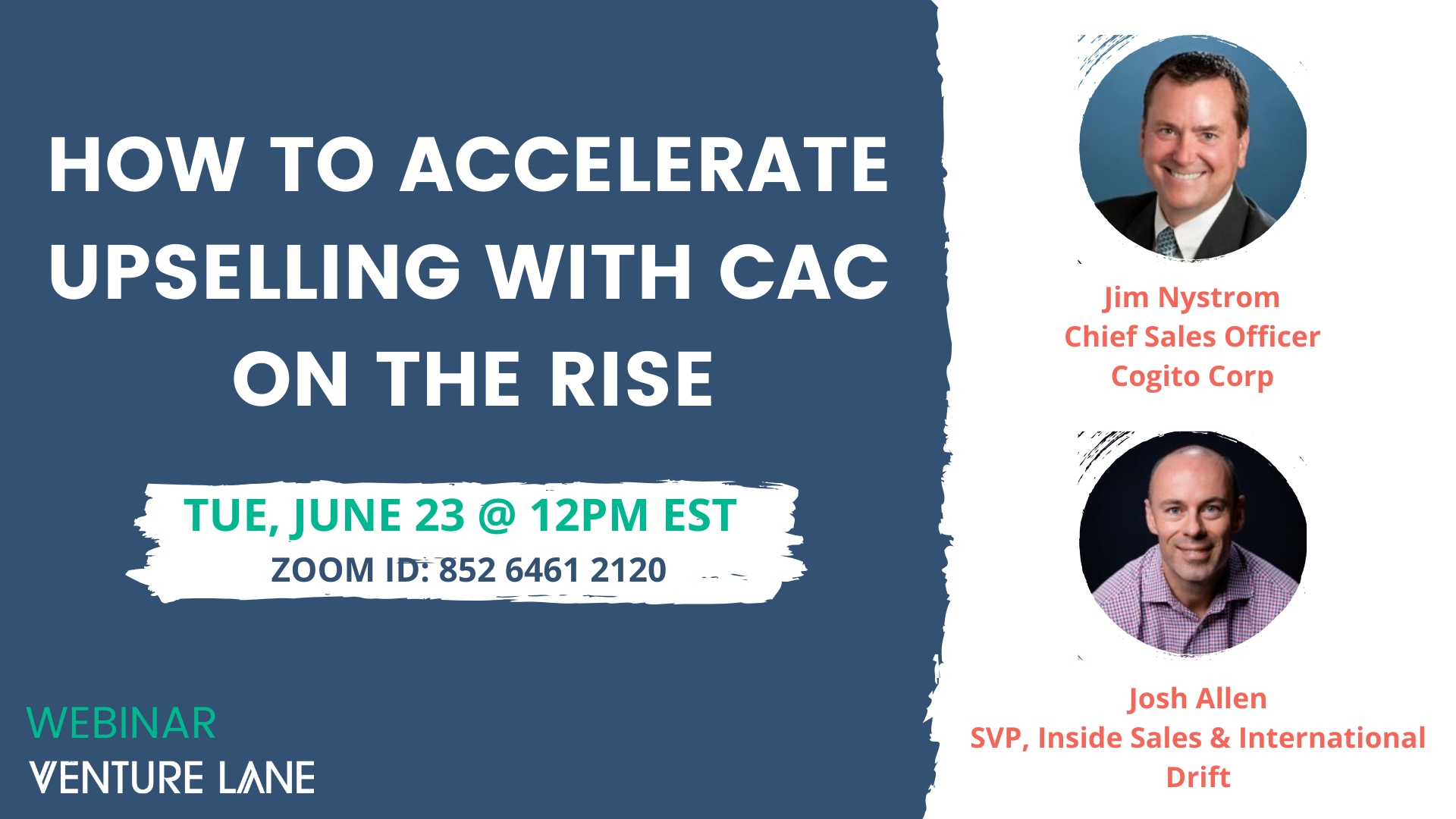 HOW TO ACCELERATE UPSELLING WITH CAC ON THE RISE

TUE, JUNE 23 @ 12PM EST
ZOOM ID: 852 6461 2120

WEBINAR
VENTURE LANE

Jim Nystrom
Chief Sales Officer
Cogito Corp

Josh Allen
SVP, Inside Sales & International
Drift